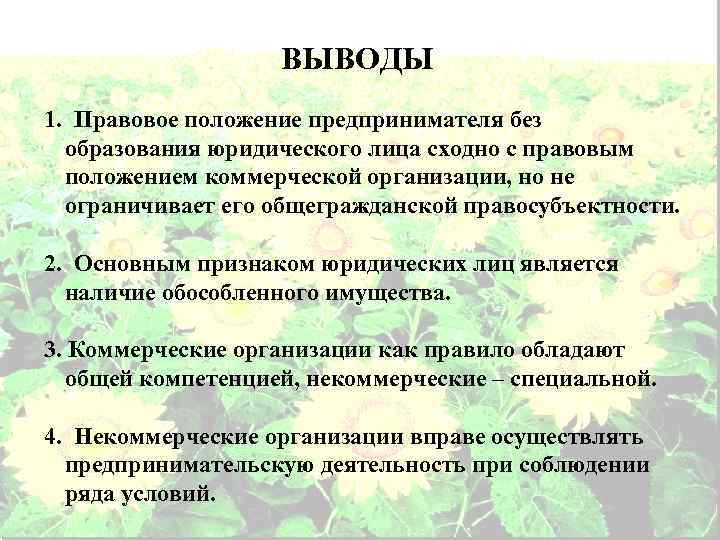 ВЫВОДЫ

1. Правовое положение предпринимателя без образования юридического лица сходно с правовым положением коммерческой организации, но не ограничивает его общегражданской правосубъектности.

2. Основным признаком юридических лиц является наличие обособленного имущества.

3. Коммерческие организации как правило обладают общей компетенцией, некоммерческие – специальной.

4. Некоммерческие организации вправе осуществлять предпринимательскую деятельность при соблюдении ряда условий.